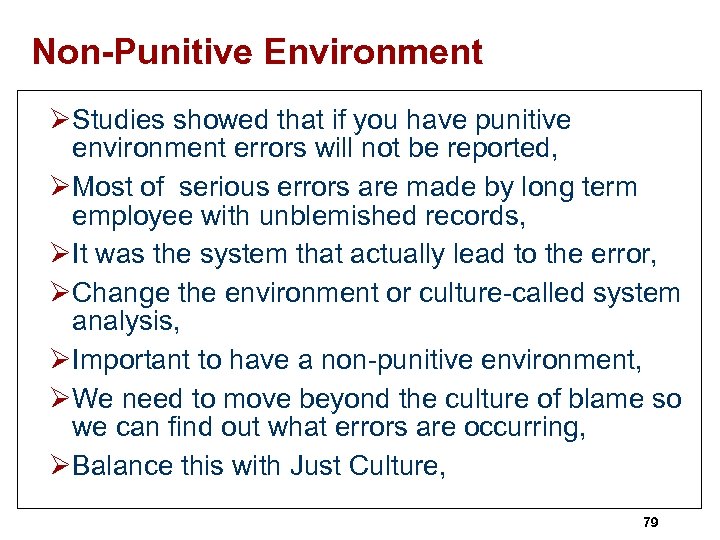 Non-Punitive Environment

➢Studies showed that if you have punitive environment errors will not be reported,

➢Most of serious errors are made by long term employee with unblemished records,

➢It was the system that actually lead to the error,

➢Change the environment or culture-called system analysis,

➢Important to have a non-punitive environment,

➢We need to move beyond the culture of blame so we can find out what errors are occurring,

➢Balance this with Just Culture,

79